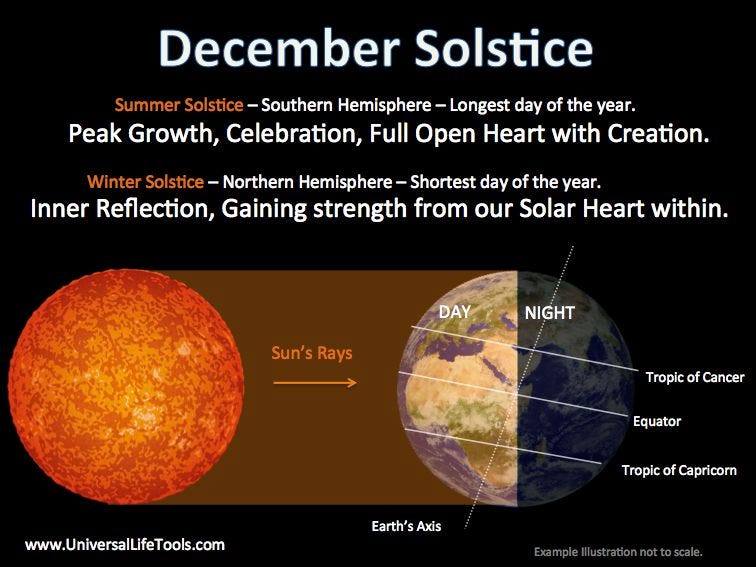 December Solstice

Summer Solstice – Southern Hemisphere – Longest day of the year.
Peak Growth, Celebration, Full Open Heart with Creation.

Winter Solstice – Northern Hemisphere – Shortest day of the year.
Inner Reflection, Gaining strength from our Solar Heart within.

Sun's Rays

DAY
NIGHT

Tropic of Cancer
Equator
Tropic of Capricorn
Earth's Axis

www.UniversalLifeTools.com

Example Illustration not to scale.